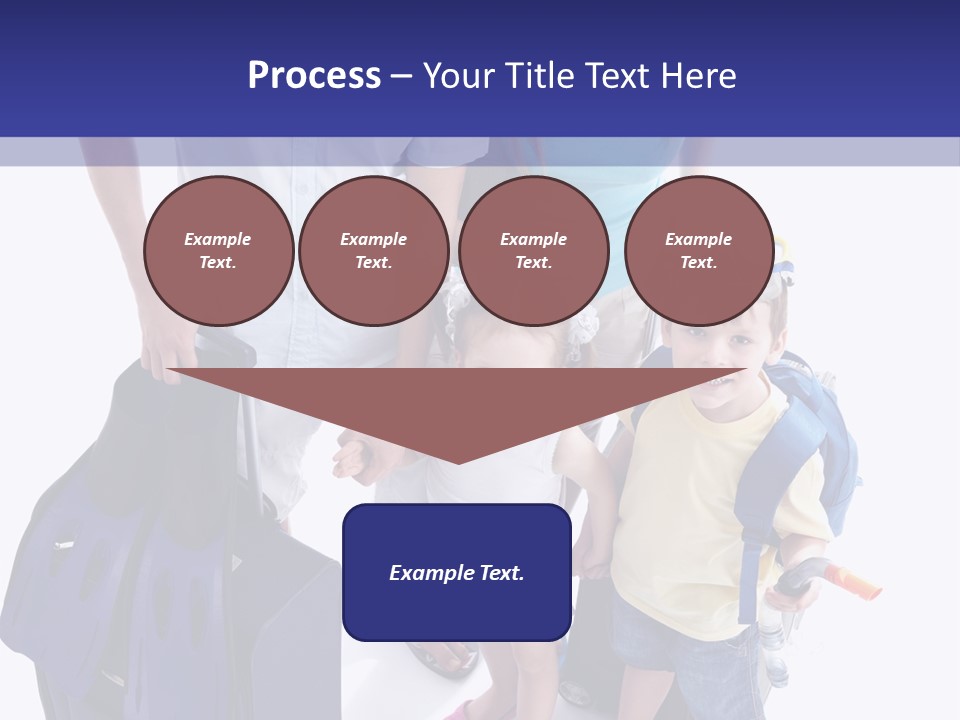 Process – Your Title Text Here

Example Text.

Example Text.

Example Text.

Example Text.

Example Text.